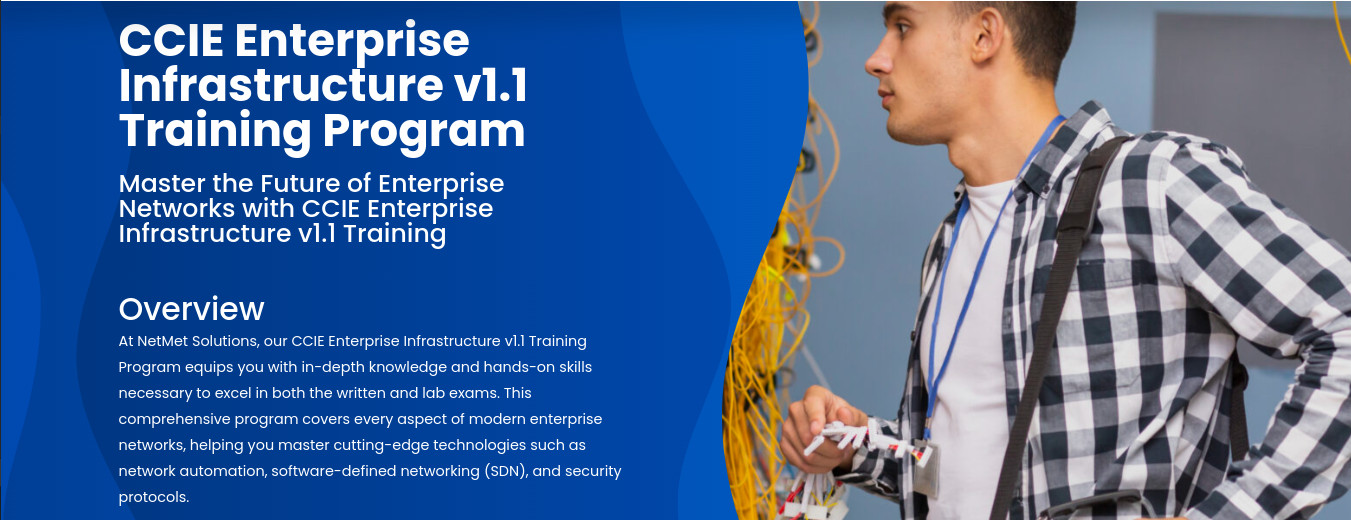 CCIE Enterprise Infrastructure v1.1 Training Program

Master the Future of Enterprise Networks with CCIE Enterprise Infrastructure v1.1 Training

Overview

At NetMet Solutions, our CCIE Enterprise Infrastructure v1.1 Training Program equips you with in-depth knowledge and hands-on skills necessary to excel in both the written and lab exams. This comprehensive program covers every aspect of modern enterprise networks, helping you master cutting-edge technologies such as network automation, software-defined networking (SDN), and security protocols.